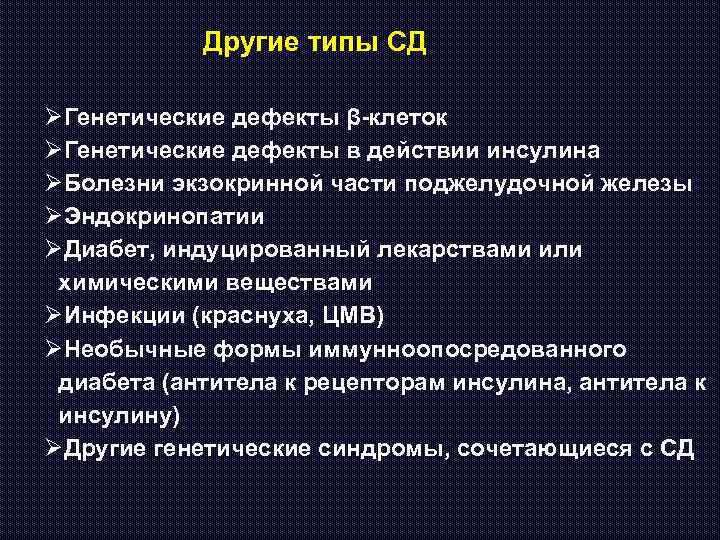 Другие типы СД

➢Генетические дефекты β-клеток
➢Генетические дефекты в действии инсулина
➢Болезни экзокринной части поджелудочной железы
➢Эндокринопатии
➢Диабет, индуцированный лекарствами или химическими веществами
➢Инфекции (краснуха, ЦМВ)
➢Необычные формы иммунноопосредованного диабета (антитела к рецепторам инсулина, антитела к инсулину)
➢Другие генетические синдромы, сочетающиеся с СД